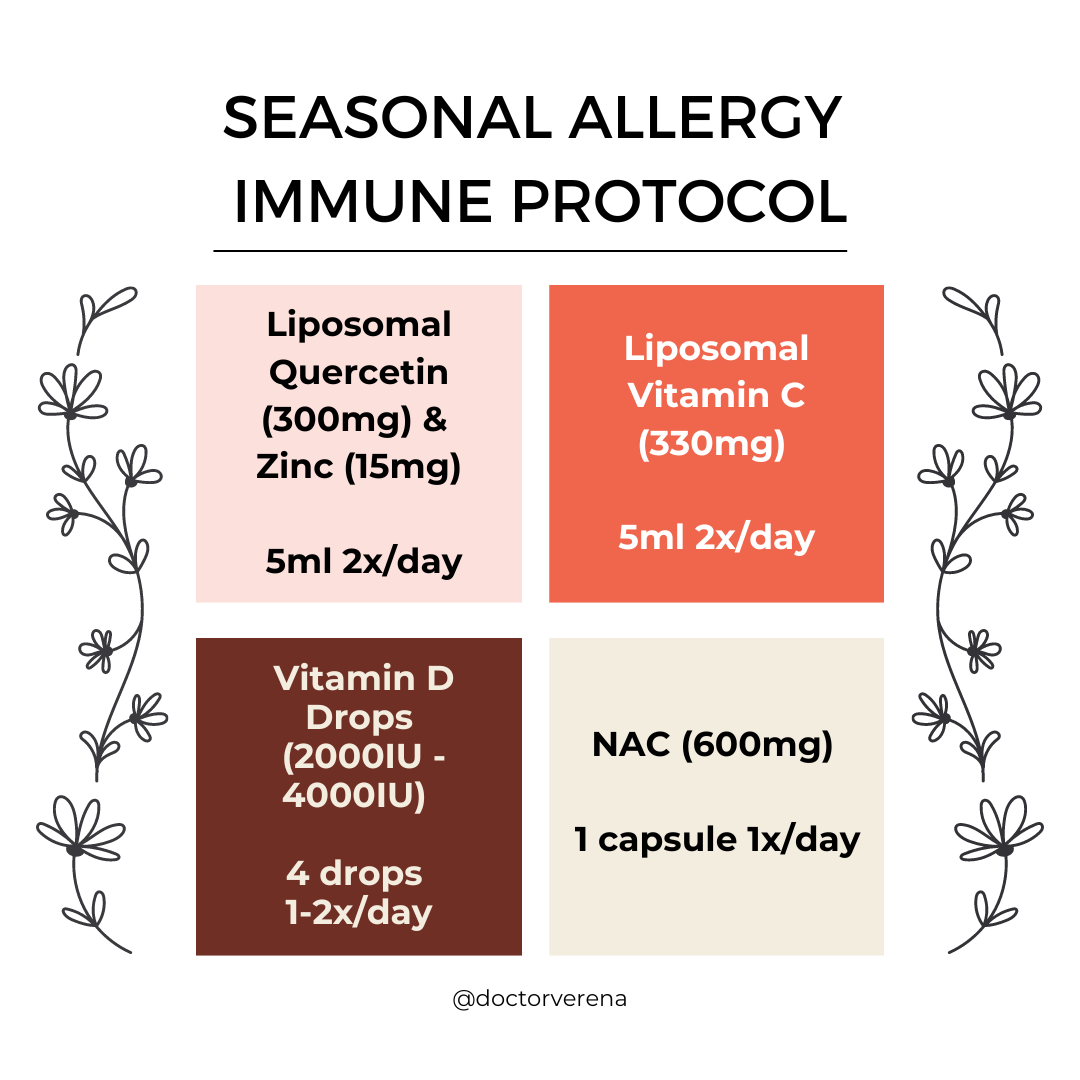 SEASONAL ALLERGY IMMUNE PROTOCOL

Liposomal Quercetin (300mg) & Zinc (15mg)

5ml 2x/day

Liposomal Vitamin C (330mg)

5ml 2x/day

Vitamin D Drops (2000IU - 4000IU)

4 drops 1-2x/day

NAC (600mg)

1 capsule 1x/day

@doctorverena